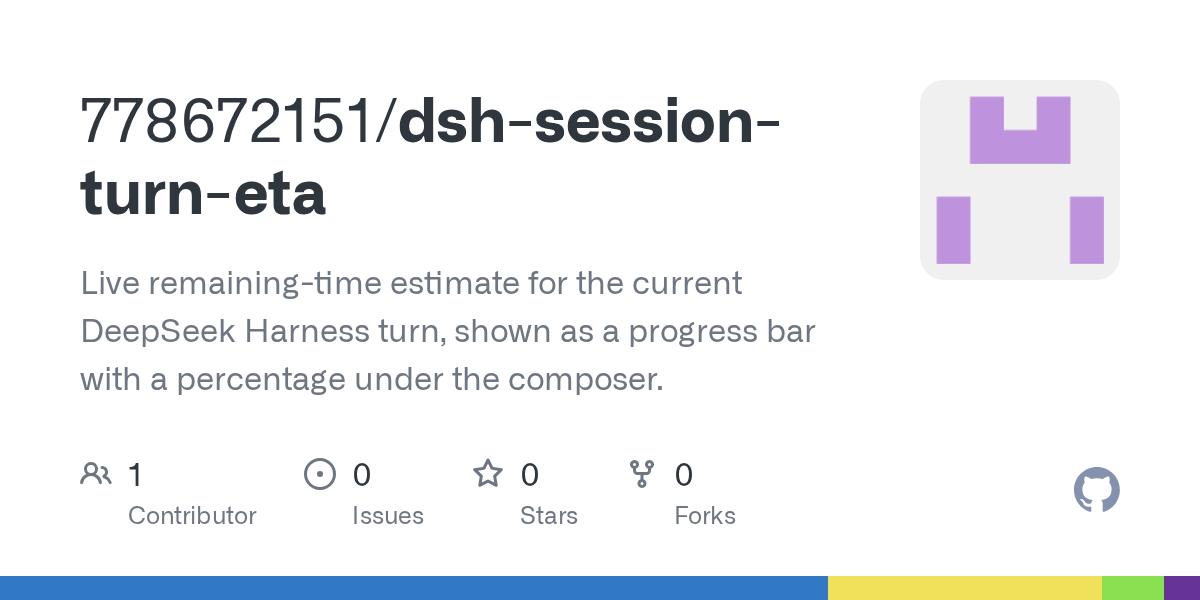 778672151/dsh-session-turn-eta

Live remaining-time estimate for the current DeepSeek Harness turn, shown as a progress bar with a percentage under the composer.

1 Contributor

0 Issues

0 Stars

0 Forks